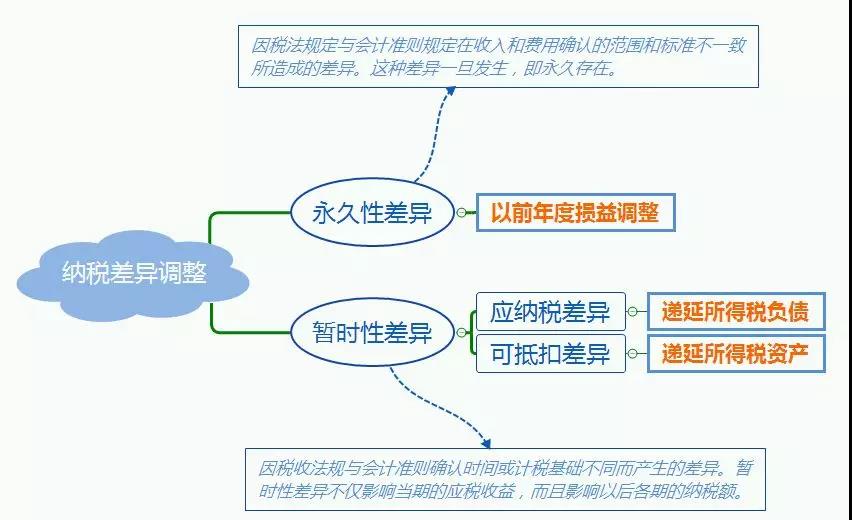 因税法规定与会计准则规定在收入和费用确认的范围和标准不一致所造成的差异。这种差异一旦发生，即永久存在。

纳税差异调整

永久性差异

以前年度损益调整

暂时性差异

应纳税差异

递延所得税负债

可抵扣差异

递延所得税资产

因税收法规与会计准则确认时间或计税基础不同而产生的差异。暂时性差异不仅影响当期的应税收益，而且影响以后各期的纳税额。